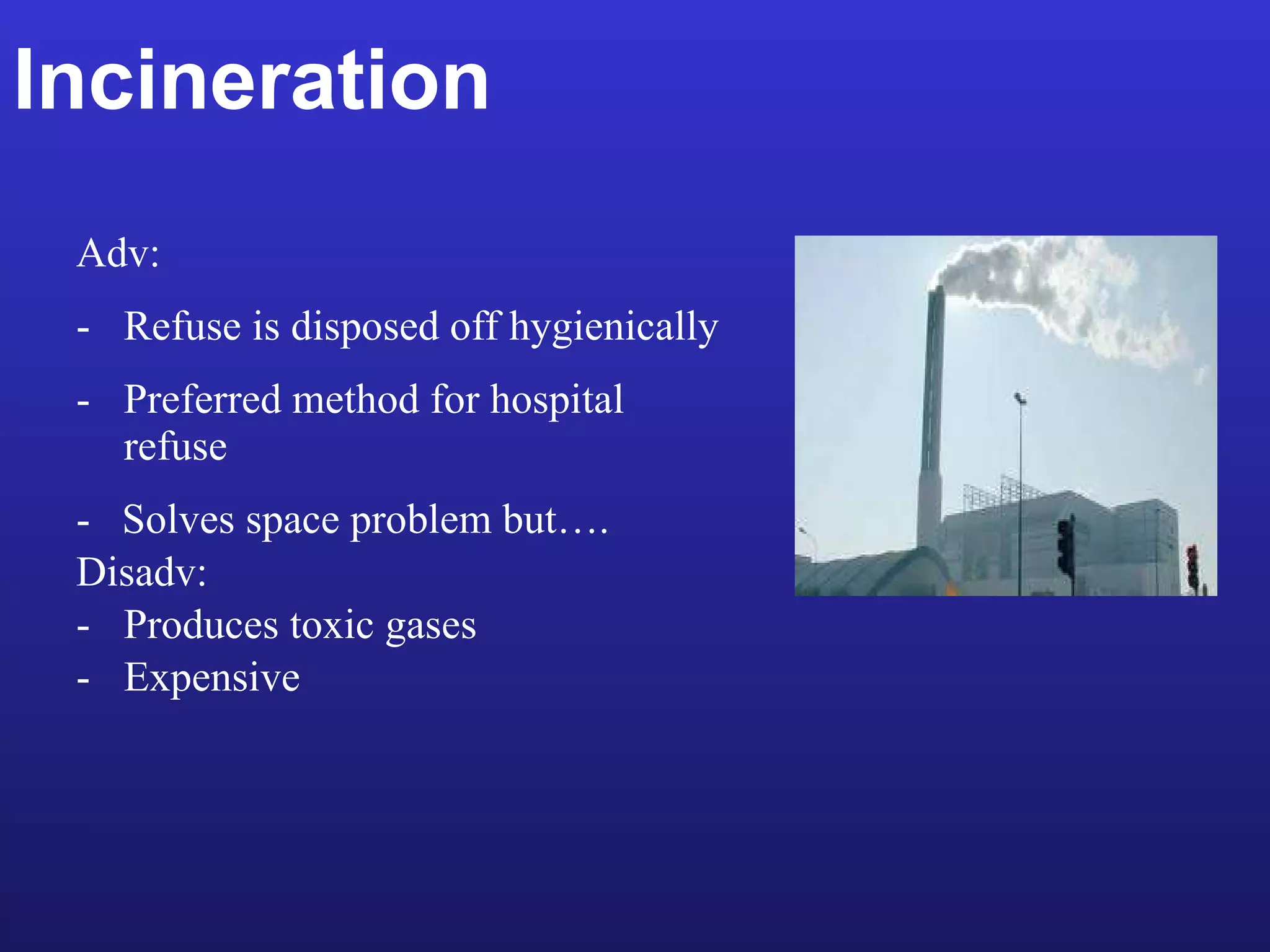 Incineration

Adv:

- Refuse is disposed off hygienically

- Preferred method for hospital refuse

- Solves space problem but….

Disadv:

- Produces toxic gases

- Expensive